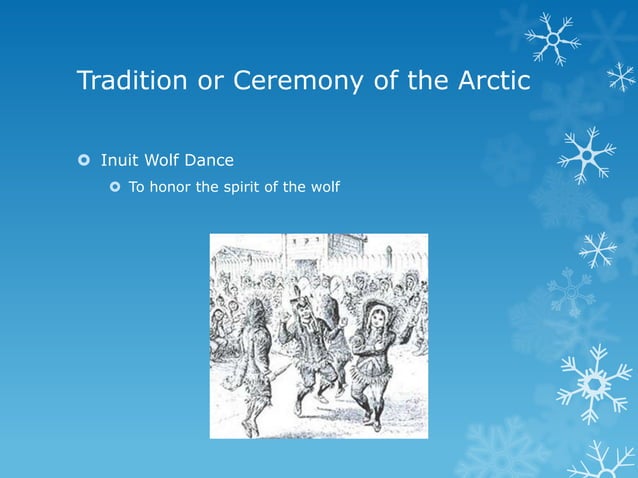 Tradition or Ceremony of the Arctic

Inuit Wolf Dance

To honor the spirit of the wolf